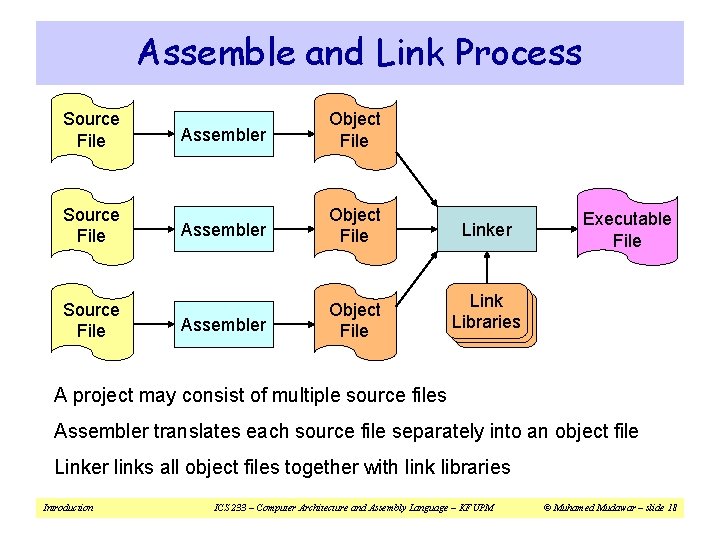 Assemble and Link Process

Source File

Assembler

Object File

Source File

Assembler

Object File

Linker

Executable File

Source File

Assembler

Object File

Link Libraries

A project may consist of multiple source files

Assembler translates each source file separately into an object file

Linker links all object files together with link libraries

Introduction

ICS 233 – Computer Architecture and Assembly Language – KFUPM

© Muhamed Mudawar – slide 18